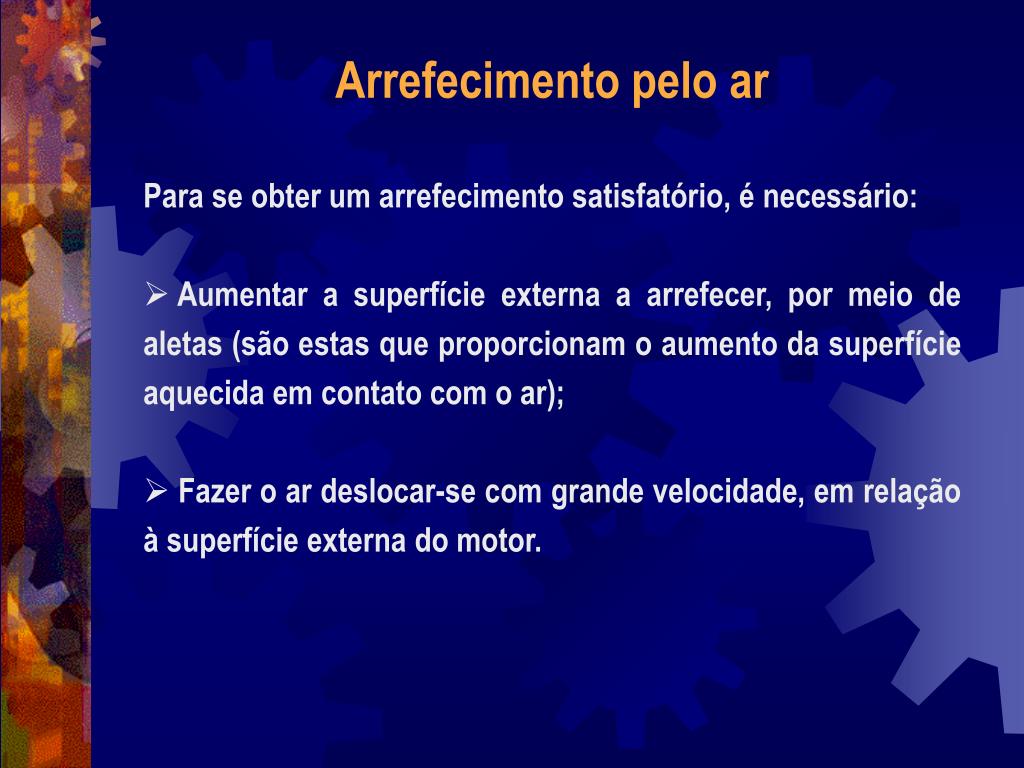 Arrefecimento pelo ar

Para se obter um arrefecimento satisfatório, é necessário:

➢ Aumentar a superfície externa a arrefecer, por meio de aletas (são estas que proporcionam o aumento da superfície aquecida em contato com o ar);

➢ Fazer o ar deslocar-se com grande velocidade, em relação à superfície externa do motor.